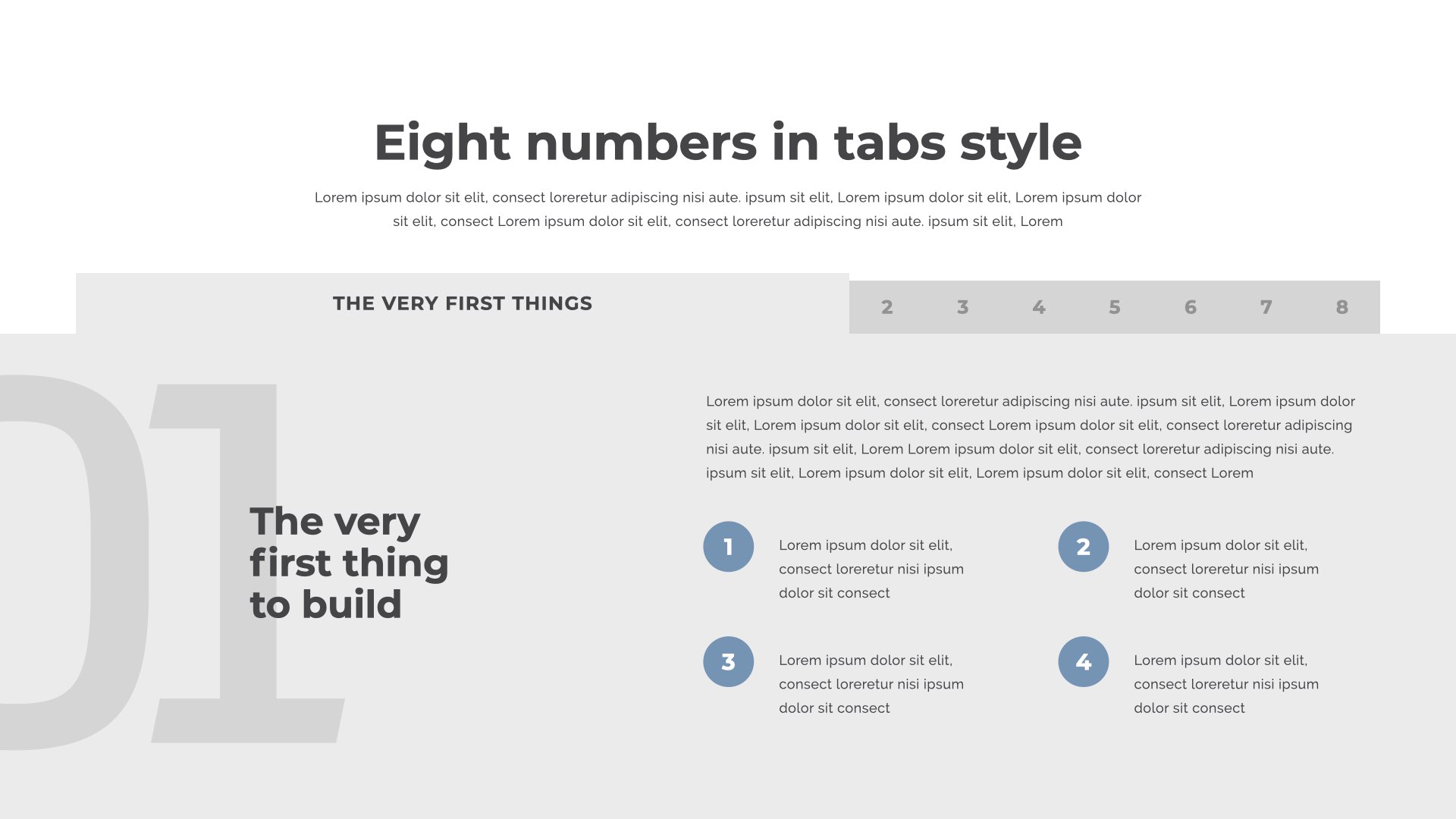 Eight numbers in tabs style

Lorem ipsum dolor sit elit, consect loreretur adipiscing nisi aute. ipsum sit elit, Lorem ipsum dolor sit elit, Lorem ipsum dolor sit elit, consect Lorem ipsum dolor sit elit, consect loreretur adipiscing nisi aute. ipsum sit elit, Lorem

THE VERY FIRST THINGS

2 3 4 5 6 7 8

01

The very first thing to build

Lorem ipsum dolor sit elit, consect loreretur adipiscing nisi aute. ipsum sit elit, Lorem ipsum dolor sit elit, Lorem ipsum dolor sit elit, consect Lorem ipsum dolor sit elit, consect loreretur adipiscing nisi aute. ipsum sit elit, Lorem Lorem ipsum dolor sit elit, consect loreretur adipiscing nisi aute. ipsum sit elit, Lorem ipsum dolor sit elit, Lorem ipsum dolor sit elit, consect Lorem

1 Lorem ipsum dolor sit elit, consect loreretur nisi ipsum dolor sit consect

2 Lorem ipsum dolor sit elit, consect loreretur nisi ipsum dolor sit consect

3 Lorem ipsum dolor sit elit, consect loreretur nisi ipsum dolor sit consect

4 Lorem ipsum dolor sit elit, consect loreretur nisi ipsum dolor sit consect